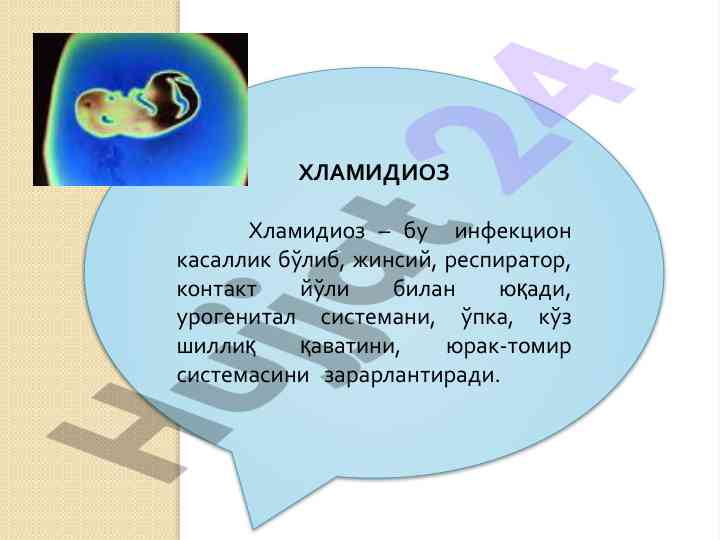 ХЛАМИДИОЗ

Хламидиоз – бу инфекцион касаллик бўлиб, жинсий, респиратор, контакт йўли билан юқади, урогенитал системани, ўпка, кўз шиллиқ қаватини, юрак-томир системасини зарарлантиради.

Hujjat24